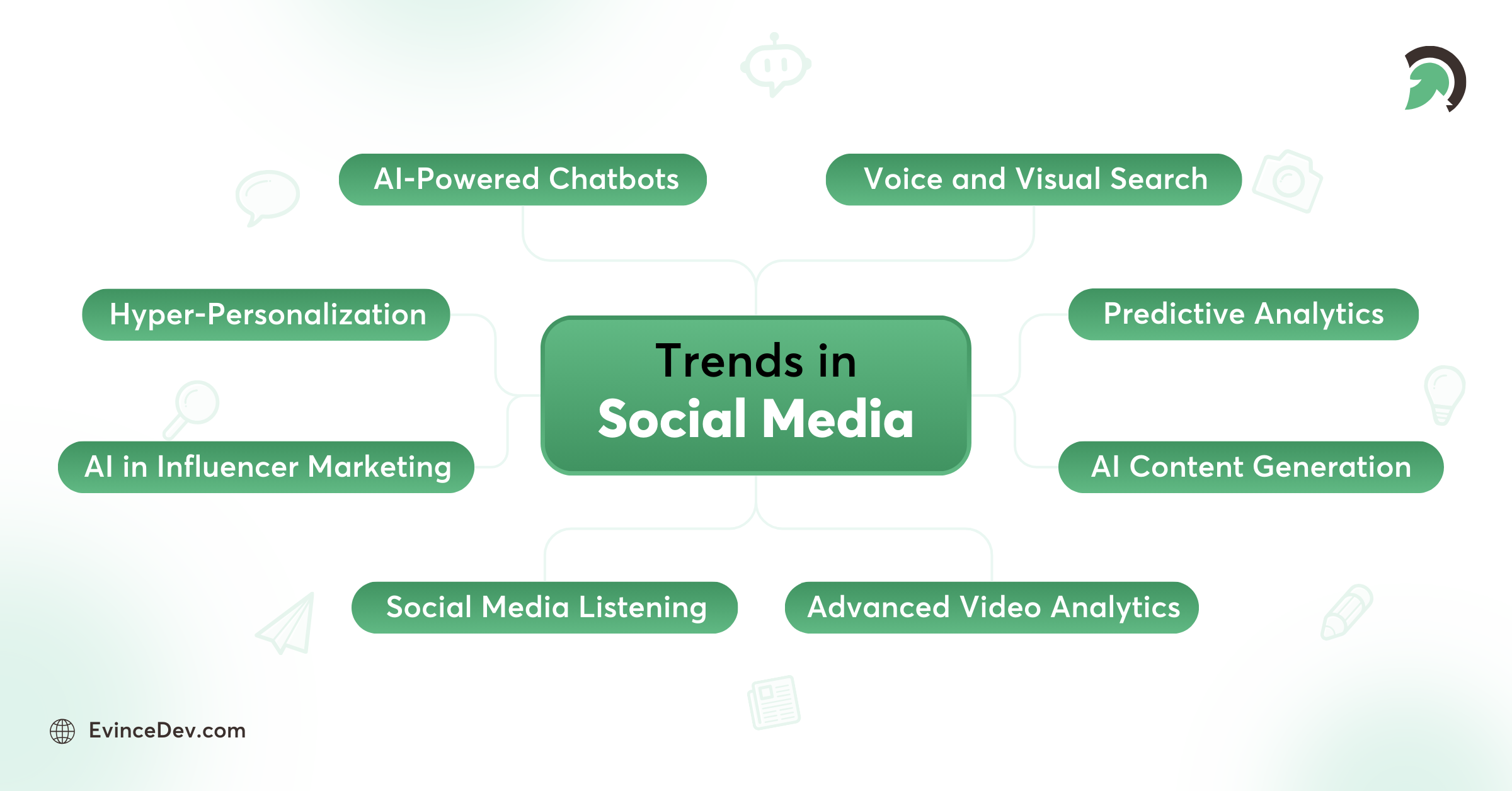 AI-Powered Chatbots

Voice and Visual Search

Hyper-Personalization

Trends in
Social Media

Predictive Analytics

AI in Influencer Marketing

AI Content Generation

Social Media Listening

Advanced Video Analytics

EvinceDev.com